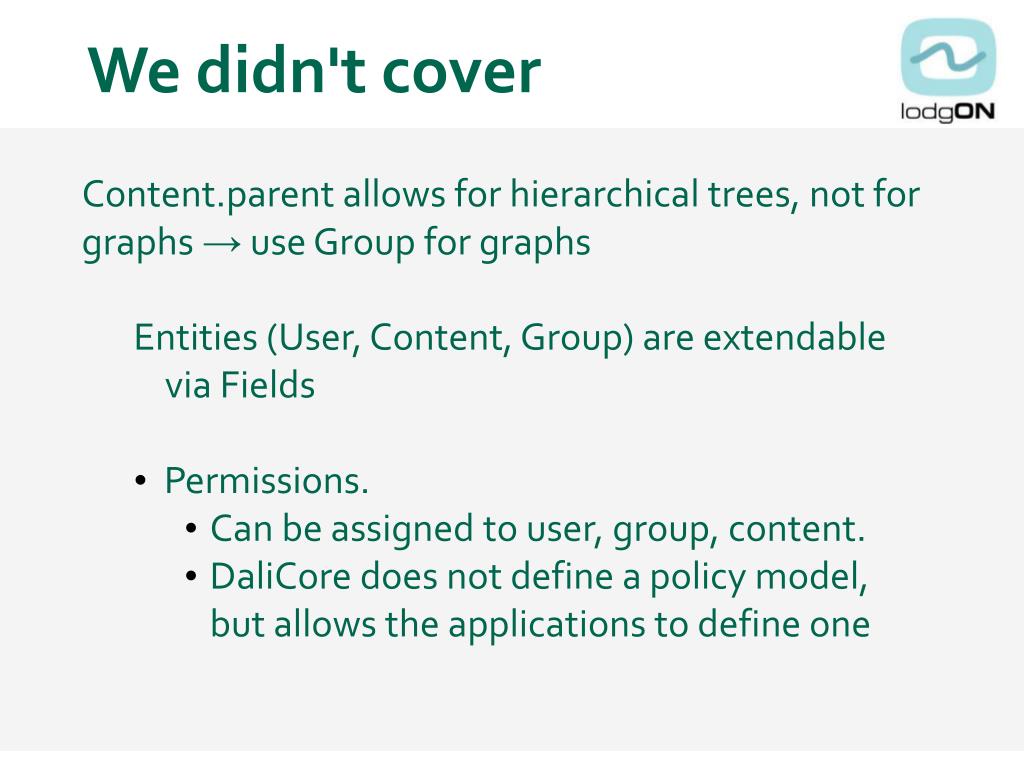 We didn't cover

lodgON

Content.parent allows for hierarchical trees, not for graphs → use Group for graphs

Entities (User, Content, Group) are extendable via Fields

• Permissions.
• Can be assigned to user, group, content.
• DaliCore does not define a policy model, but allows the applications to define one